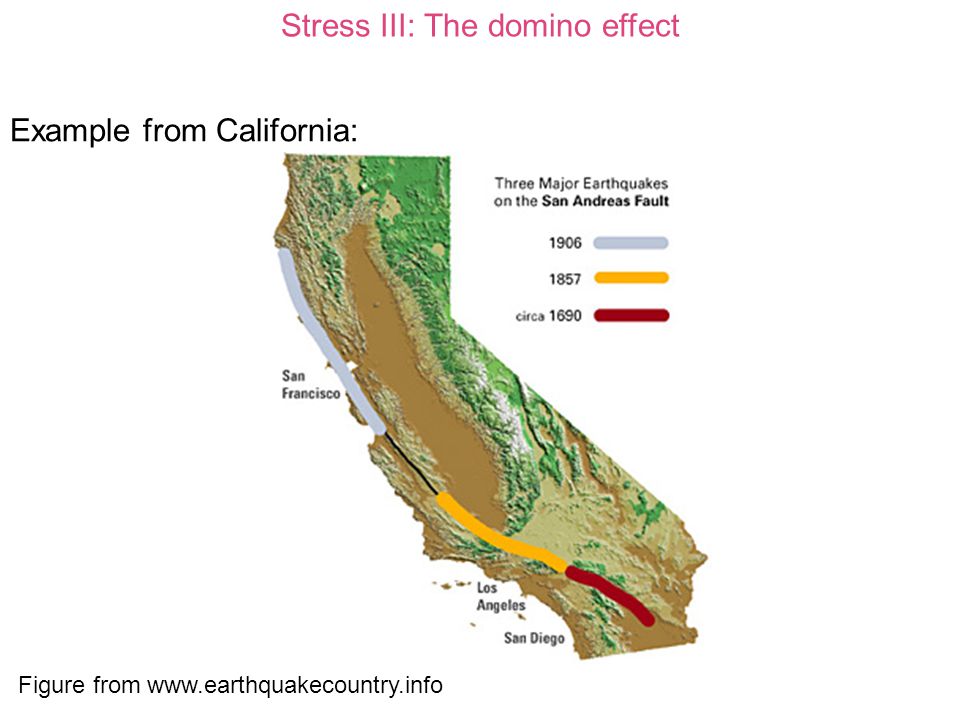 Stress III: The domino effect

Example from California:

Three Major Earthquakes on the San Andreas Fault

1906

1857

circa 1690

San Francisco

Los Angeles

San Diego

Figure from www.earthquakecountry.info